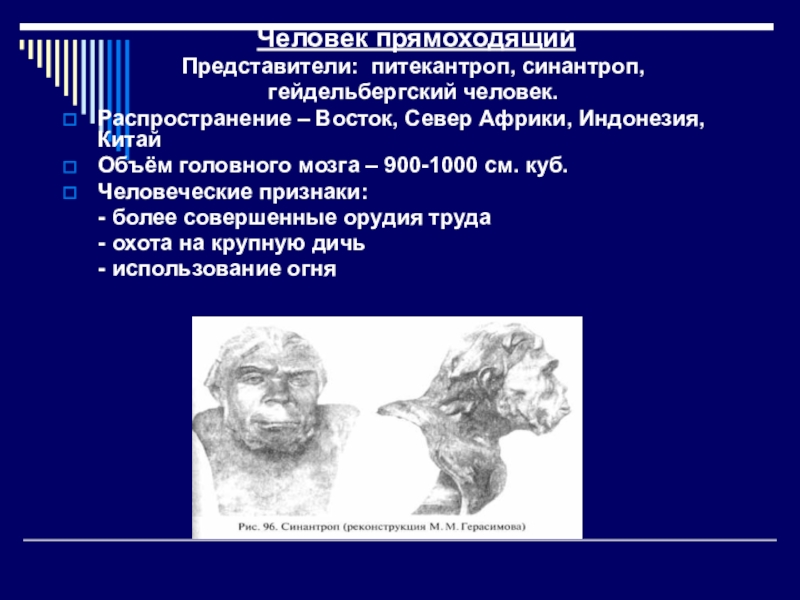 Человек прямоходящий
Представители: питекантроп, синантроп, гейдельбергский человек.

Распространение – Восток, Север Африки, Индонезия, Китай

Объём головного мозга – 900-1000 см. куб.

Человеческие признаки:
- более совершенные орудия труда
- охота на крупную дичь
- использование огня

Рис. 96. Синантроп (реконструкция М. М. Герасимова)